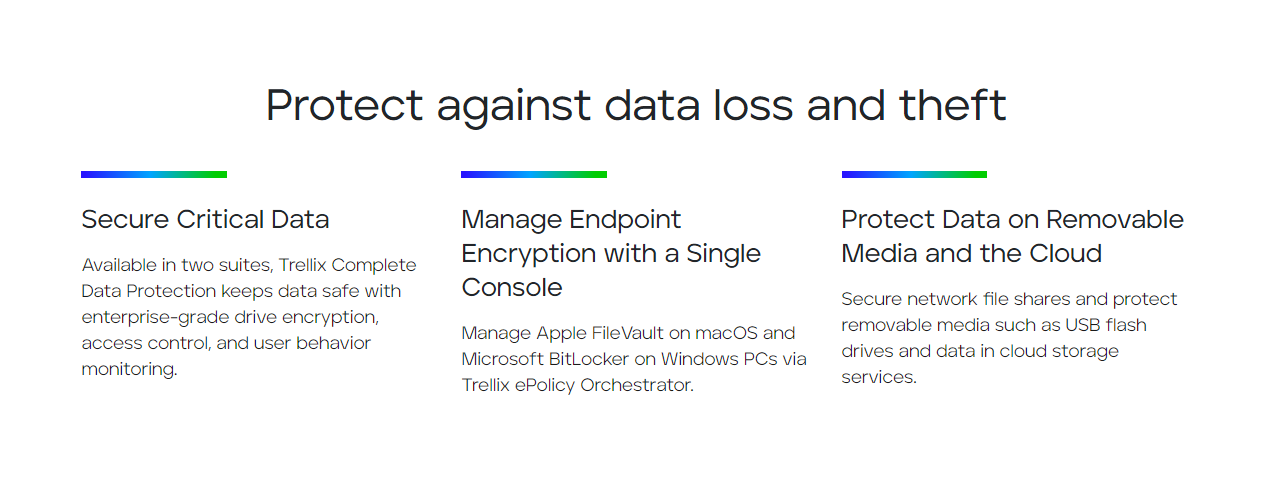 Protect against data loss and theft

Secure Critical Data

Available in two suites, Trellix Complete Data Protection keeps data safe with enterprise-grade drive encryption, access control, and user behavior monitoring.

Manage Endpoint Encryption with a Single Console

Manage Apple FileVault on macOS and Microsoft BitLocker on Windows PCs via Trellix ePolicy Orchestrator.

Protect Data on Removable Media and the Cloud

Secure network file shares and protect removable media such as USB flash drives and data in cloud storage services.